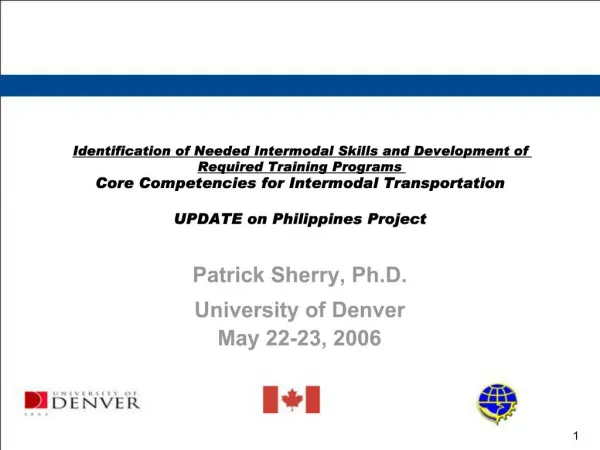 Identification of Needed Intermodal Skills and Development of Required Training Programs
Core Competencies for Intermodal Transportation

UPDATE on Philippines Project

Patrick Sherry, Ph.D.

University of Denver
May 22-23, 2006

UNIVERSITY OF DENVER

1